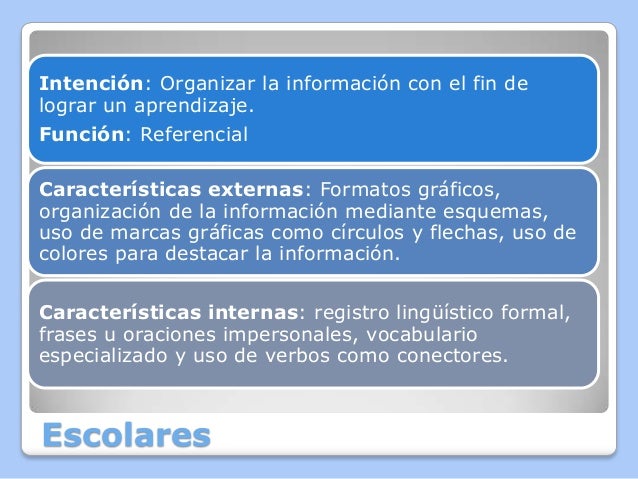 Intención: Organizar la información con el fin de lograr un aprendizaje.

Función: Referencial

Características externas: Formatos gráficos, organización de la información mediante esquemas, uso de marcas gráficas como círculos y flechas, uso de colores para destacar la información.

Características internas: registro lingüístico formal, frases u oraciones impersonales, vocabulario especializado y uso de verbos como conectores.

Escolares